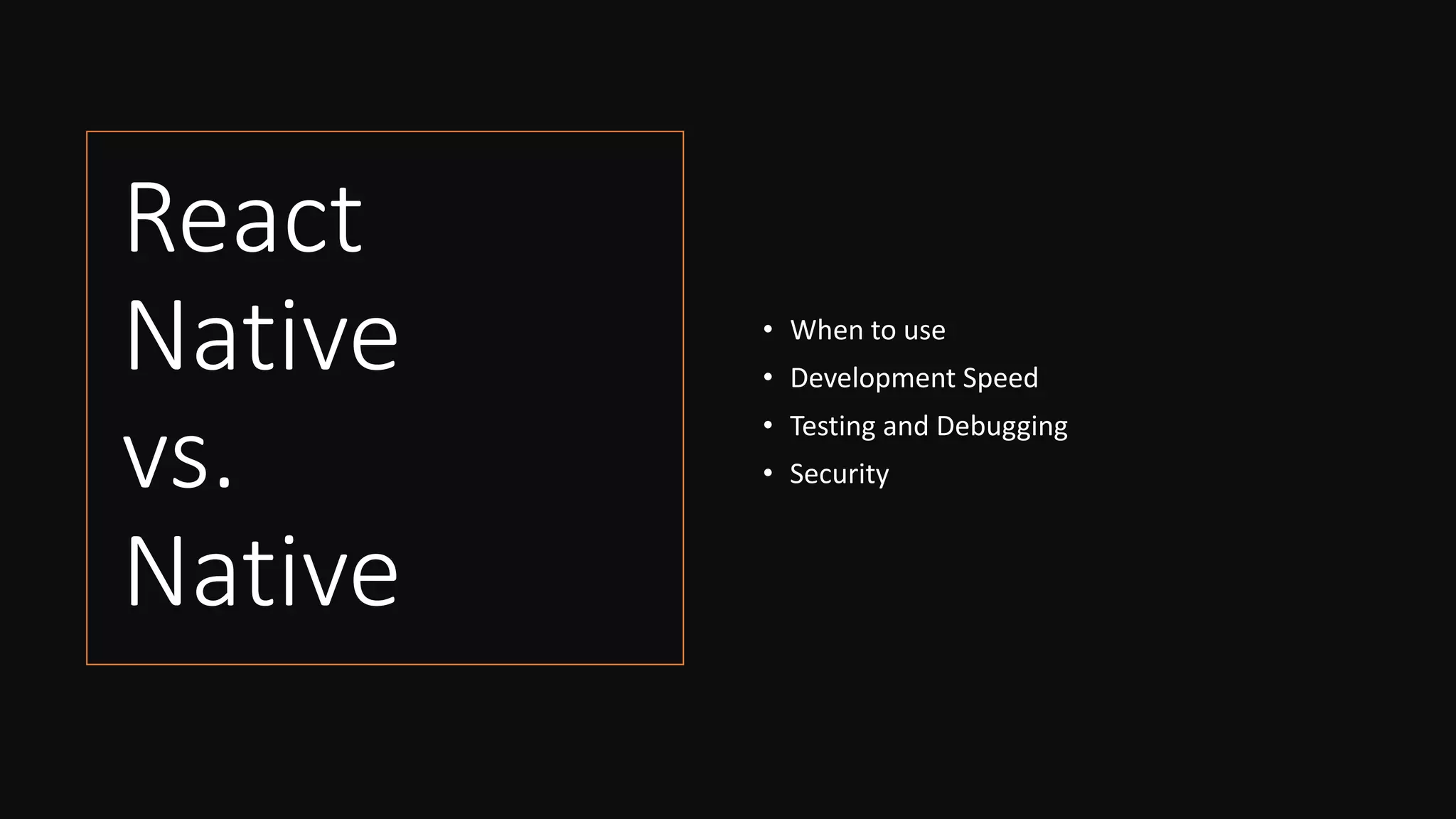 React Native vs. Native

• When to use
• Development Speed
• Testing and Debugging
• Security